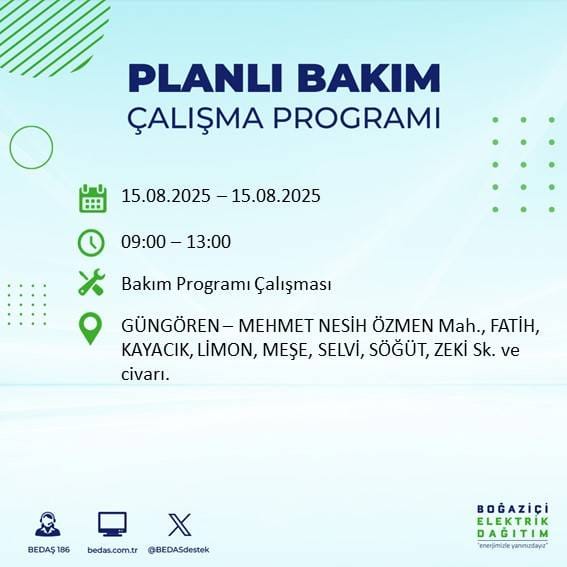 PLANLI BAKIM
ÇALIŞMA PROGRAMI

15.08.2025 – 15.08.2025

09:00 – 13:00

Bakım Programı Çalışması

GÜNGÖREN – MEHMET NESİH ÖZMEN Mah., FATİH, KAYACIK, LİMON, MEŞE, SELVİ, SÖĞÜT, ZEKİ Sk. ve civarı.

BEDAŞ 186
bedas.com.tr
@BEDASdestek

BOĞAZİÇİ
ELEKTRİK
DAĞITIM
"enerjimizle yanınızdayız"